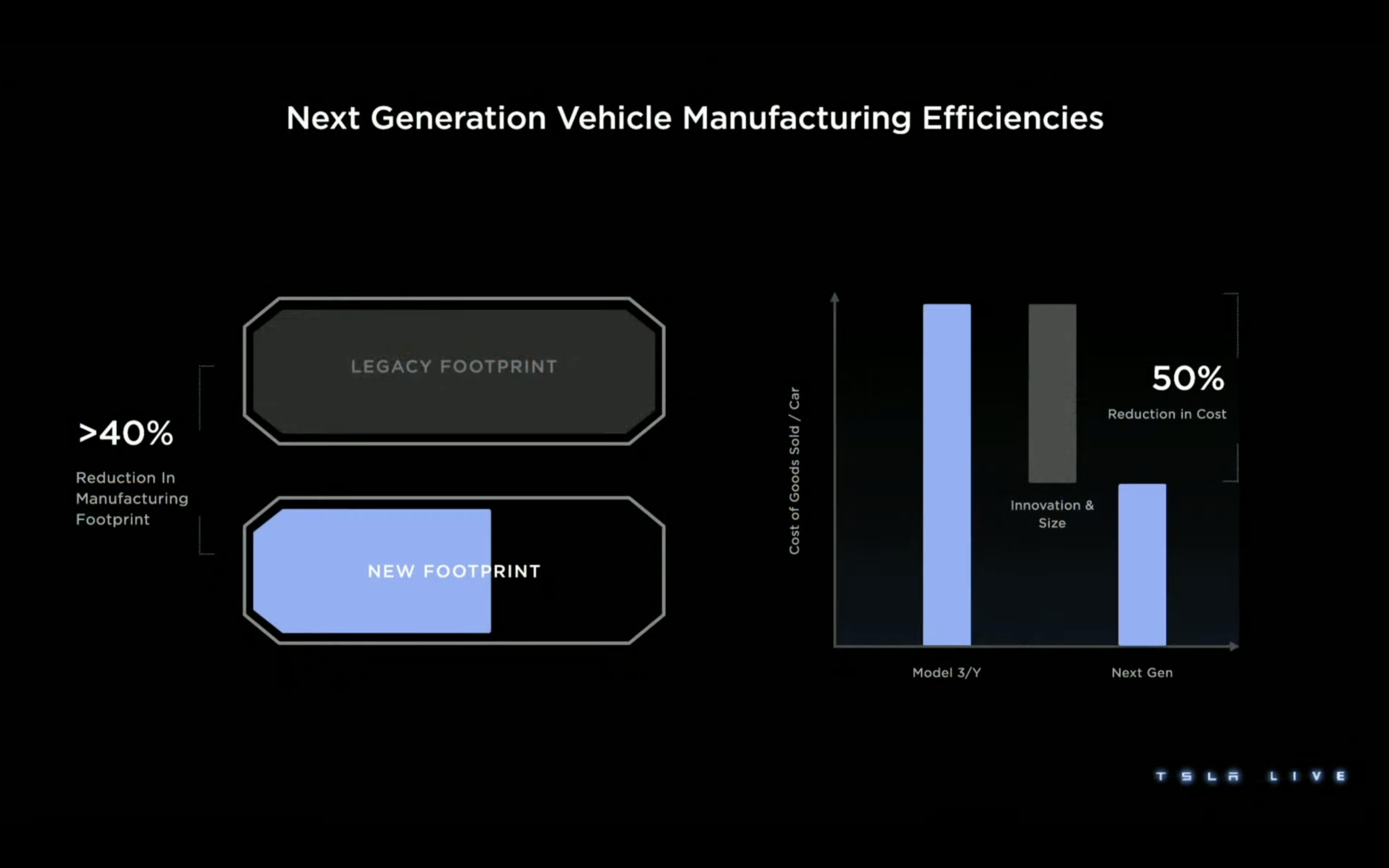 Next Generation Vehicle Manufacturing Efficiencies

>40%

Reduction In Manufacturing Footprint

LEGACY FOOTPRINT

NEW FOOTPRINT

Cost of Goods Sold / Car

50%

Reduction in Cost

Innovation & Size

Model 3/Y

Next Gen

TESLA LIVE